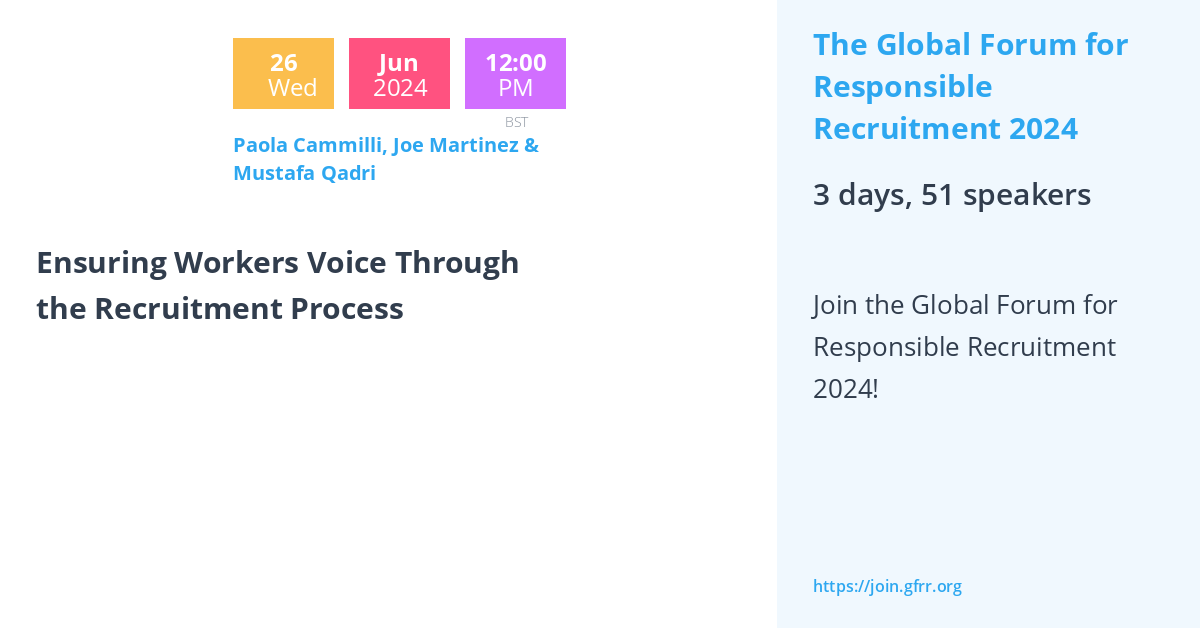 26
Wed

Jun
2024

12:00
PM
BST

Paola Cammilli, Joe Martinez & Mustafa Qadri

Ensuring Workers Voice Through the Recruitment Process

The Global Forum for Responsible Recruitment 2024

3 days, 51 speakers

Join the Global Forum for Responsible Recruitment 2024!

https://join.gfrr.org